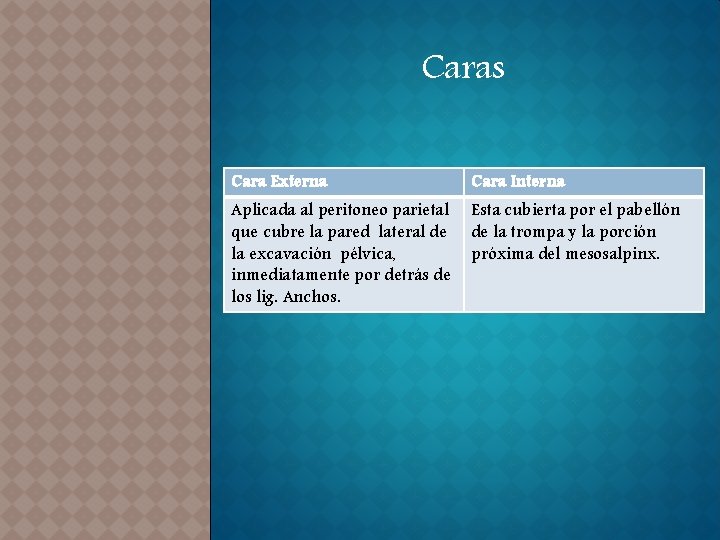 Caras

| Cara Externa | Cara Interna |
|---|---|
| Aplicada al peritoneo parietal que cubre la pared lateral de la excavación pélvica, inmediatamente por detrás de los lig. Anchos. | Esta cubierta por el pabellón de la trompa y la porción próxima del mesosalpinx. |